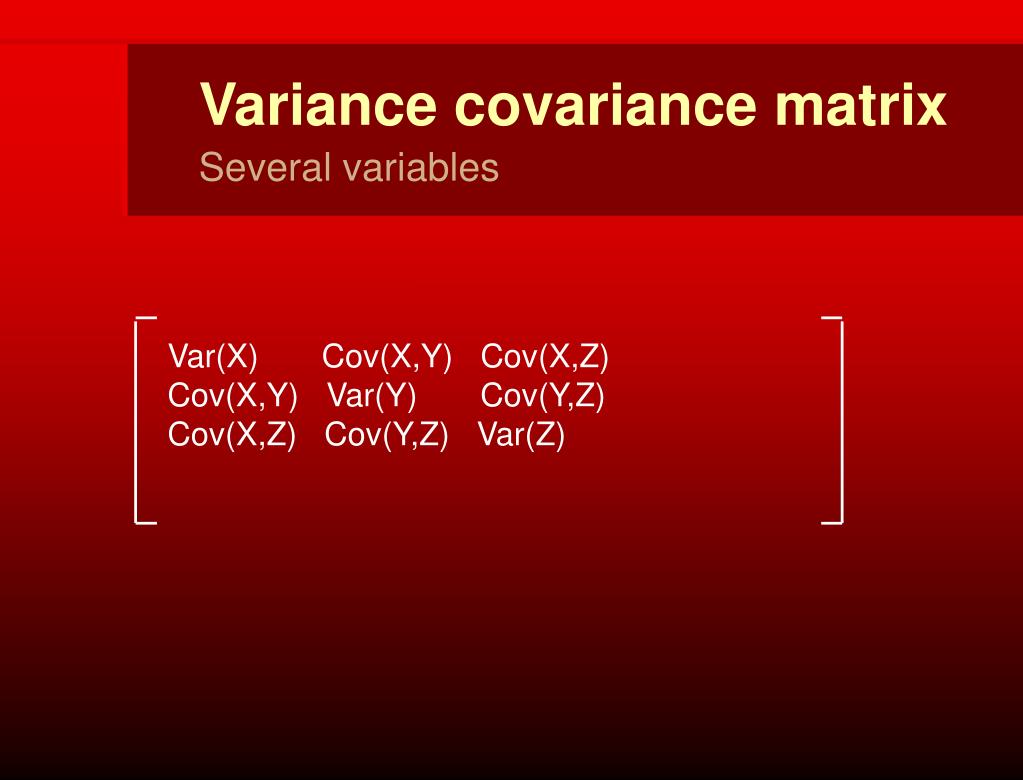 Variance covariance matrix

Several variables

$\begin{bmatrix} Var(X) & Cov(X,Y) & Cov(X,Z) \\ Cov(X,Y) & Var(Y) & Cov(Y,Z) \\ Cov(X,Z) & Cov(Y,Z) & Var(Z) \end{bmatrix}$